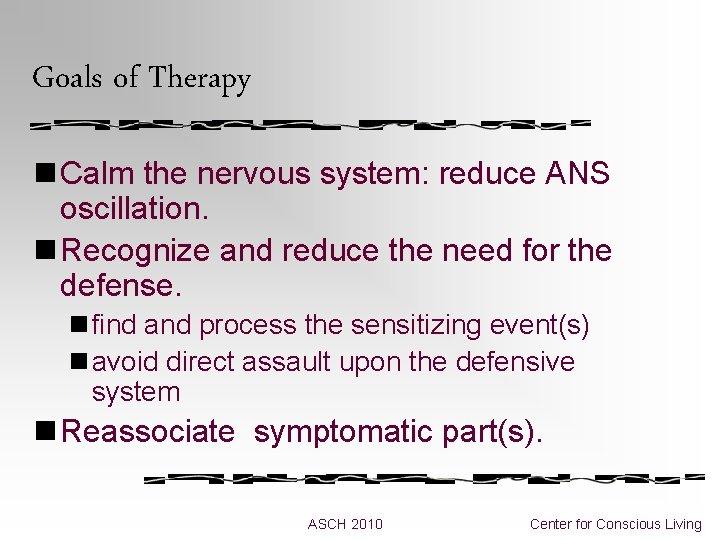 Goals of Therapy

■ Calm the nervous system: reduce ANS oscillation.

■ Recognize and reduce the need for the defense.

■ find and process the sensitizing event(s)

■ avoid direct assault upon the defensive system

■ Reassociate symptomatic part(s).

ASCH 2010

Center for Conscious Living